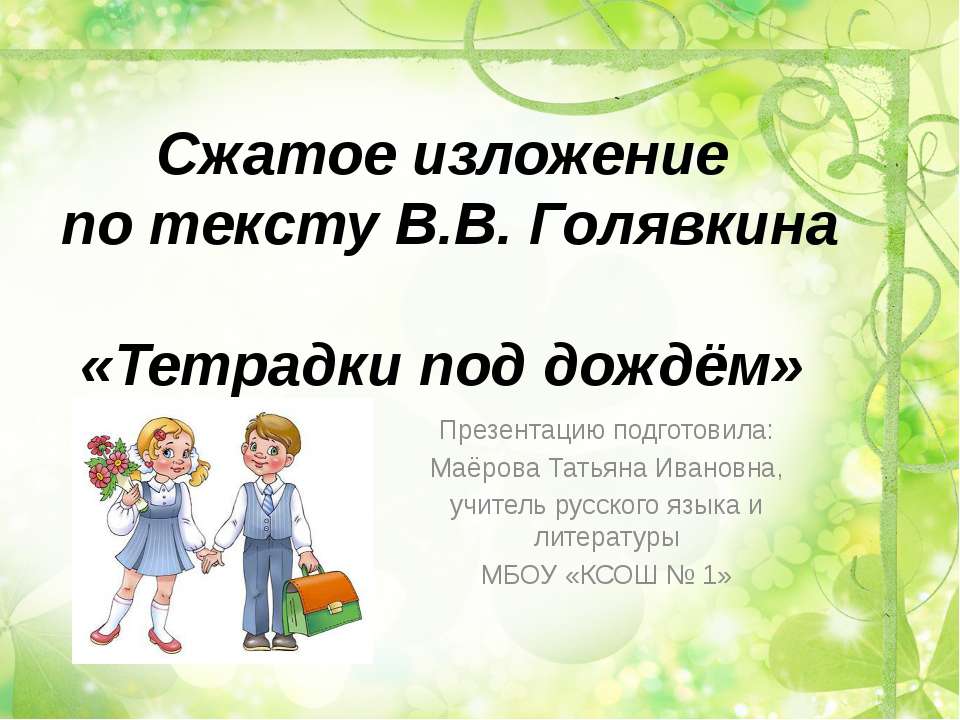 Сжатое изложение по тексту В.В. Голявкина

«Тетрадки под дождём»

Презентацию подготовила:
Маёрова Татьяна Ивановна,
учитель русского языка и литературы
МБОУ «КСОШ № 1»